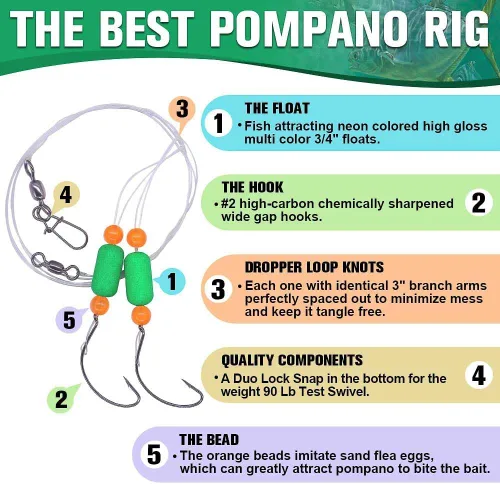 THE BEST POMPANO RIG

3

4

1

5

2

1 THE FLOAT
• Fish attracting neon colored high gloss multi color 3/4" floats.

THE HOOK
• #2 high-carbon chemically sharpened wide gap hooks. 2

3 DROPPER LOOP KNOTS
• Each one with identical 3" branch arms perfectly spaced out to minimize mess and keep it tangle free.

QUALITY COMPONENTS
• A Duo Lock Snap in the bottom for the weight 90 Lb Test Swivel. 4

5 THE BEAD
• The orange beads imitate sand flea eggs, which can greatly attract pompano to bite the bait.